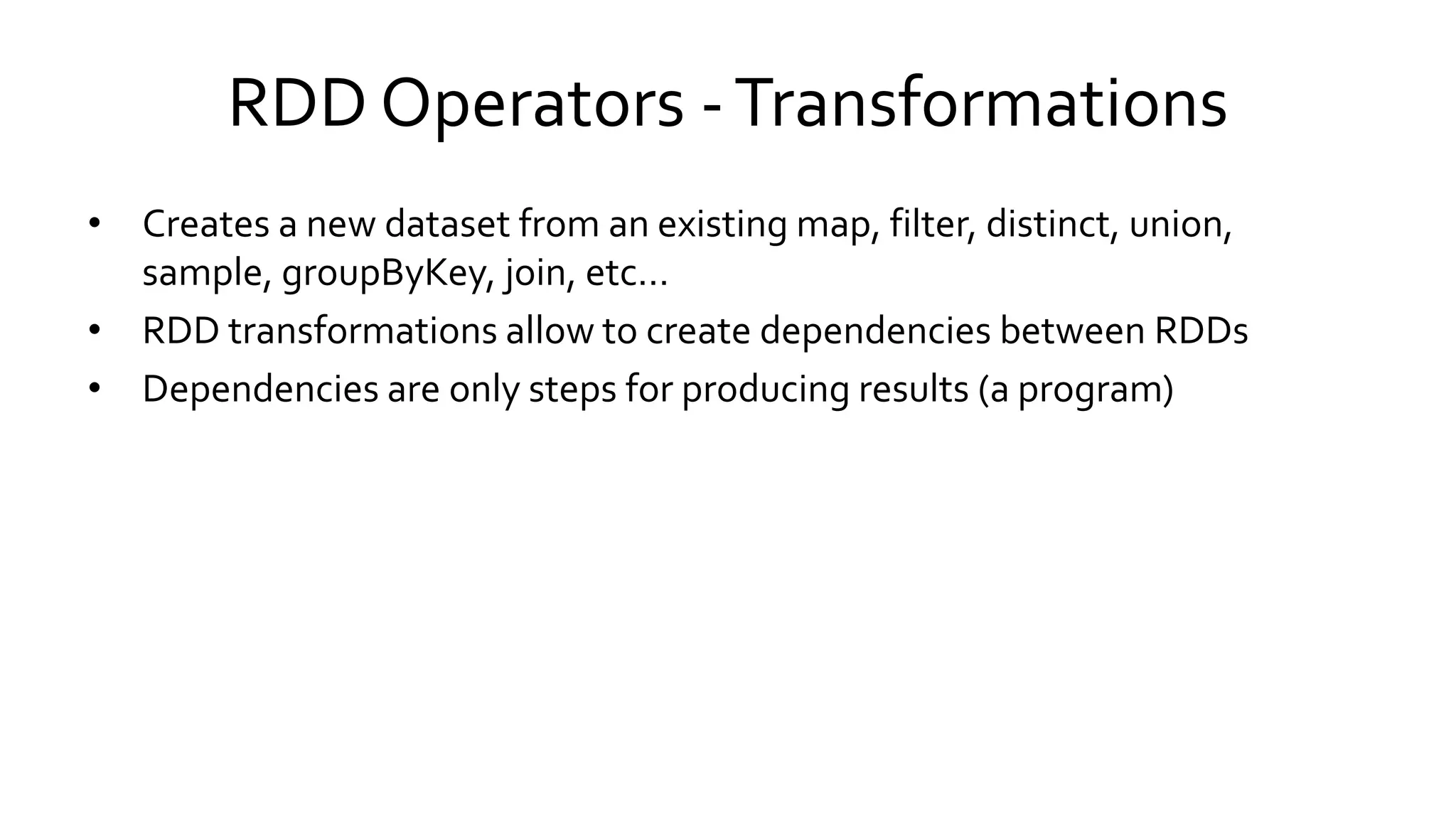 RDD Operators - Transformations

• Creates a new dataset from an existing map, filter, distinct, union, sample, groupByKey, join, etc…

• RDD transformations allow to create dependencies between RDDs

• Dependencies are only steps for producing results (a program)